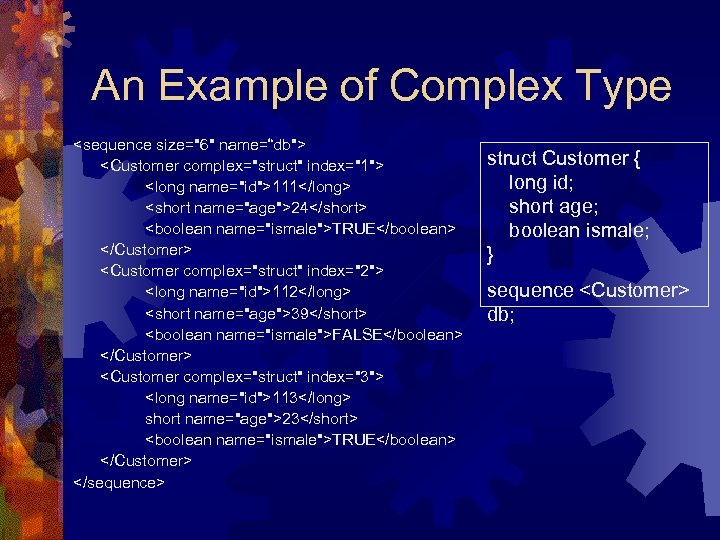 An Example of Complex Type

<sequence size="6" name="db">
<Customer complex="struct" index="1">
<long name="id">111</long>
<short name="age">24</short>
<boolean name="ismale">TRUE</boolean>
</Customer>
<Customer complex="struct" index="2">
<long name="id">112</long>
<short name="age">39</short>
<boolean name="ismale">FALSE</boolean>
</Customer>
<Customer complex="struct" index="3">
<long name="id">113</long>
short name="age">23</short>
<boolean name="ismale">TRUE</boolean>
</Customer>
</sequence>

struct Customer {
long id;
short age;
boolean ismale;
}
sequence <Customer> db;